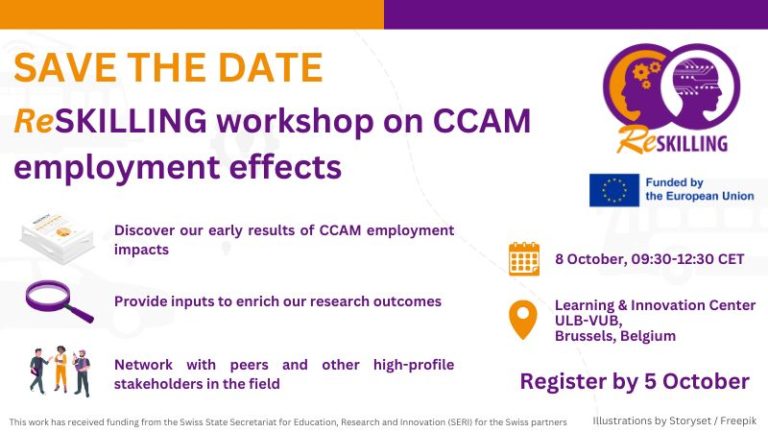 SAVE THE DATE

ReSKILLING workshop on CCAM employment effects

ReSKILLING

Funded by the European Union

Discover our early results of CCAM employment impacts

Provide inputs to enrich our research outcomes

Network with peers and other high-profile stakeholders in the field

8 October, 09:30-12:30 CET

Learning & Innovation Center ULB-VUB, Brussels, Belgium

Register by 5 October

This work has received funding from the Swiss State Secretariat for Education, Research and Innovation (SERI) for the Swiss partners

Illustrations by Storyset / Freepik